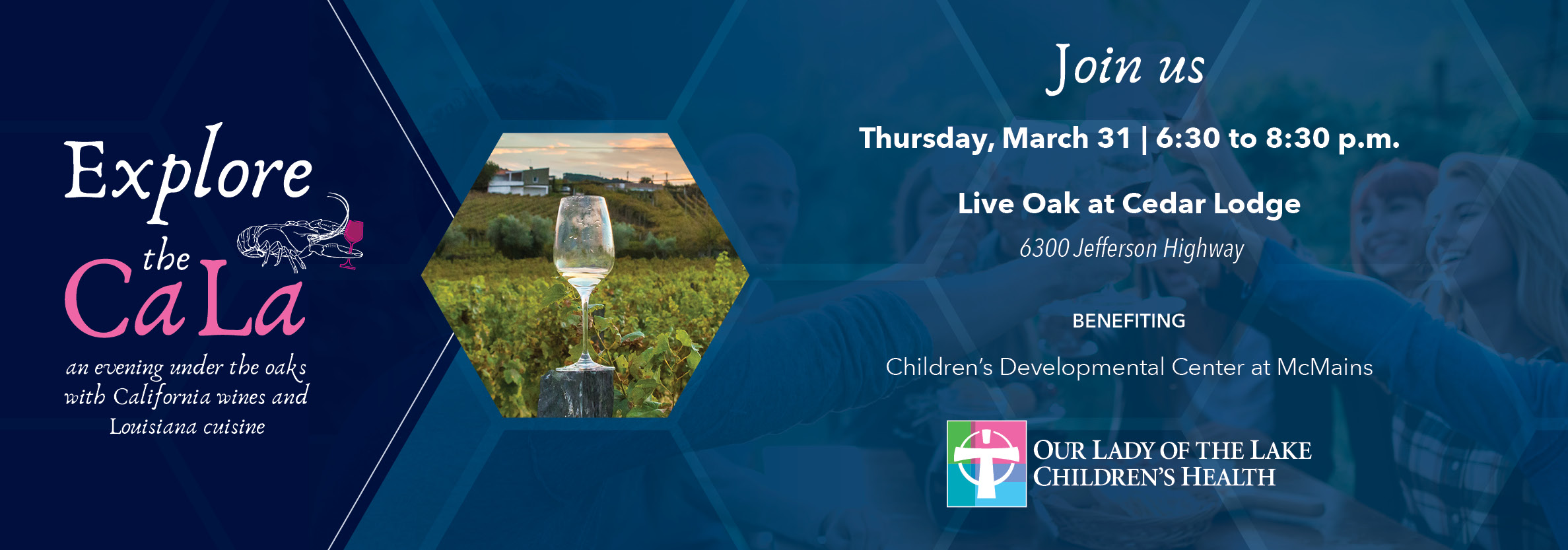 Explore the CaLa

an evening under the oaks with California wines and Louisiana cuisine

Join us

Thursday, March 31 | 6:30 to 8:30 p.m.

Live Oak at Cedar Lodge

6300 Jefferson Highway

BENEFITING

Children's Developmental Center at McMains

OUR LADY OF THE LAKE CHILDREN'S HEALTH